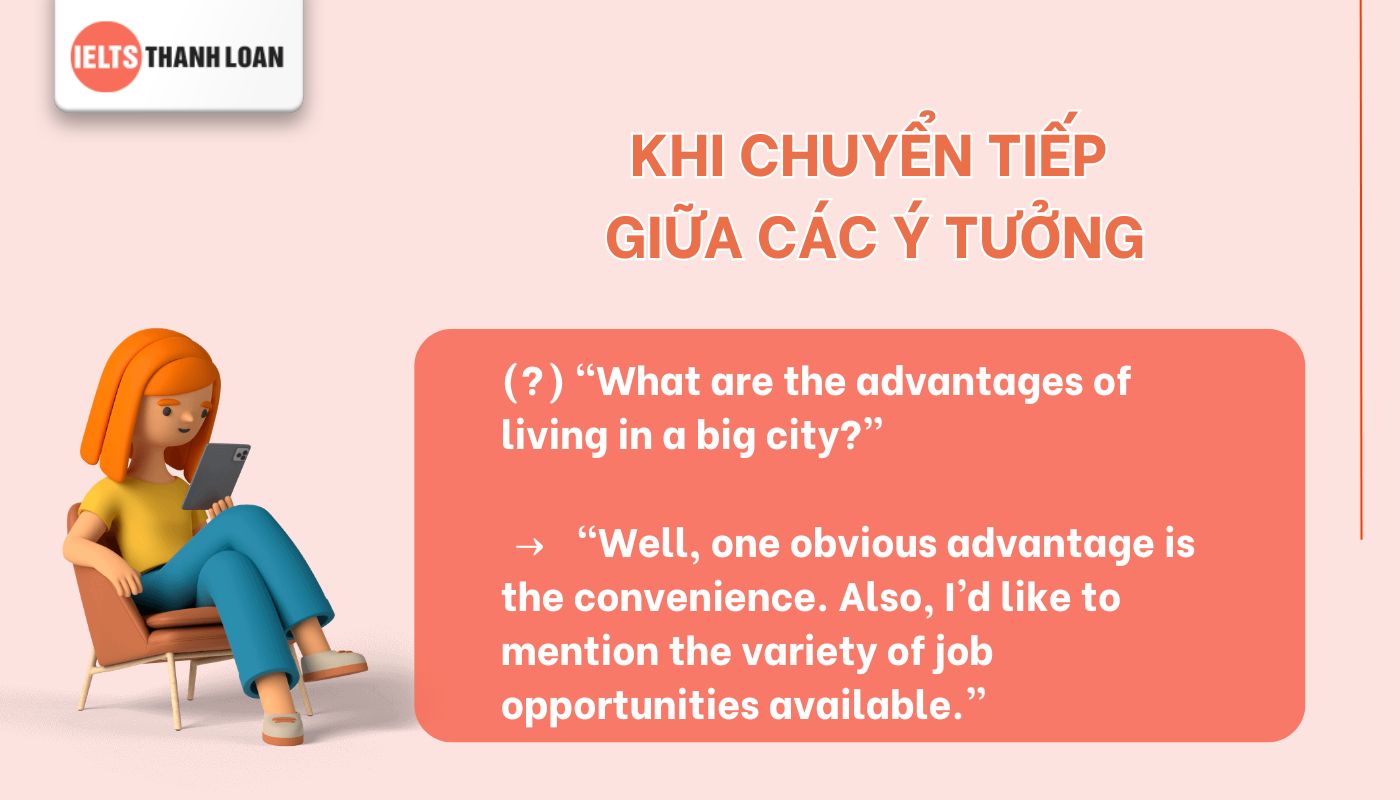 IELTS THANH LOAN

KHI CHUYỂN TIẾP GIỮA CÁC Ý TƯỞNG

(?) “What are the advantages of living in a big city?”

→ “Well, one obvious advantage is the convenience. Also, I’d like to mention the variety of job opportunities available.”